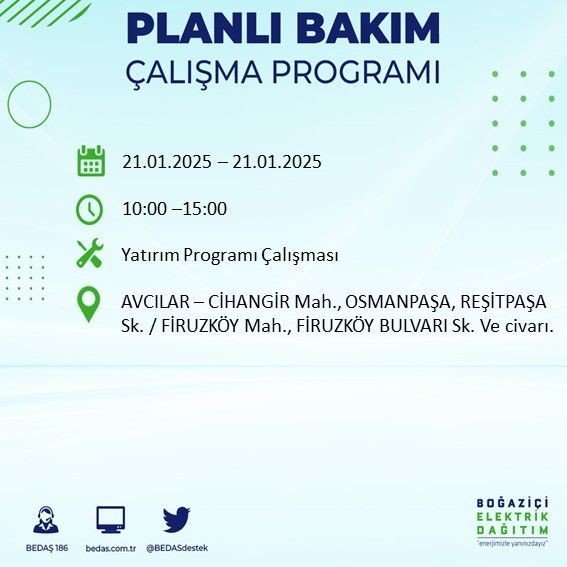 PLANLI BAKIM
ÇALIŞMA PROGRAMI

21.01.2025 – 21.01.2025

10:00 –15:00

Yatırım Programı Çalışması

AVCILAR – CİHANGİR Mah., OSMANPAŞA, REŞİTPAŞA Sk. / FİRUZKÖY Mah., FİRUZKÖY BULVARI Sk. Ve civarı.

BEDAŞ 186 bedas.com.tr @BEDASdestek

BOĞAZİÇİ ELEKTRİK DAĞITIM
"enerjimizle yanınızdayız"